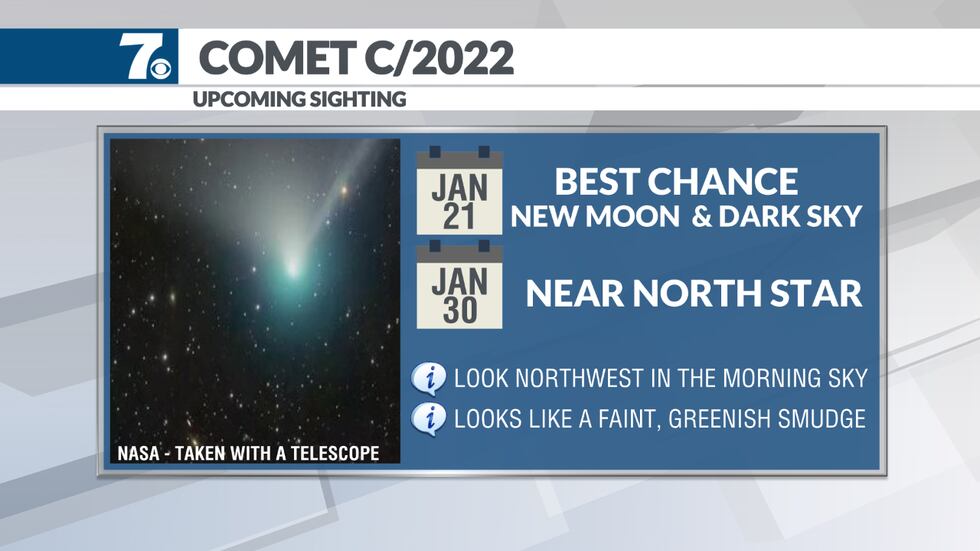 7

COMET C/2022

UPCOMING SIGHTING

NASA - TAKEN WITH A TELESCOPE

JAN 21

BEST CHANCE
NEW MOON & DARK SKY

JAN 30

NEAR NORTH STAR

i LOOK NORTHWEST IN THE MORNING SKY

i LOOKS LIKE A FAINT, GREENISH SMUDGE